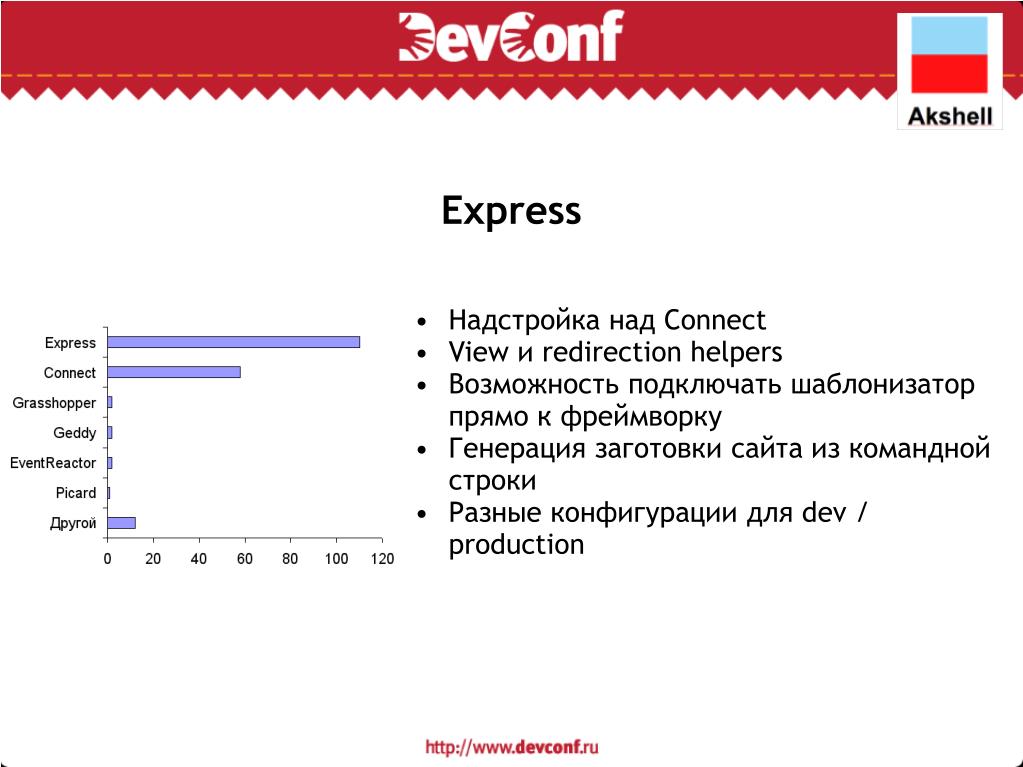 DevConf

Akshell

Express

Express
Connect
Grasshopper
Geddy
EventReactor
Picard
Другой

0 20 40 60 80 100 120

• Надстройка над Connect
• View и redirection helpers
• Возможность подключать шаблонизатор прямо к фреймворку
• Генерация заготовки сайта из командной строки
• Разные конфигурации для dev / production

http://www.devconf.ru